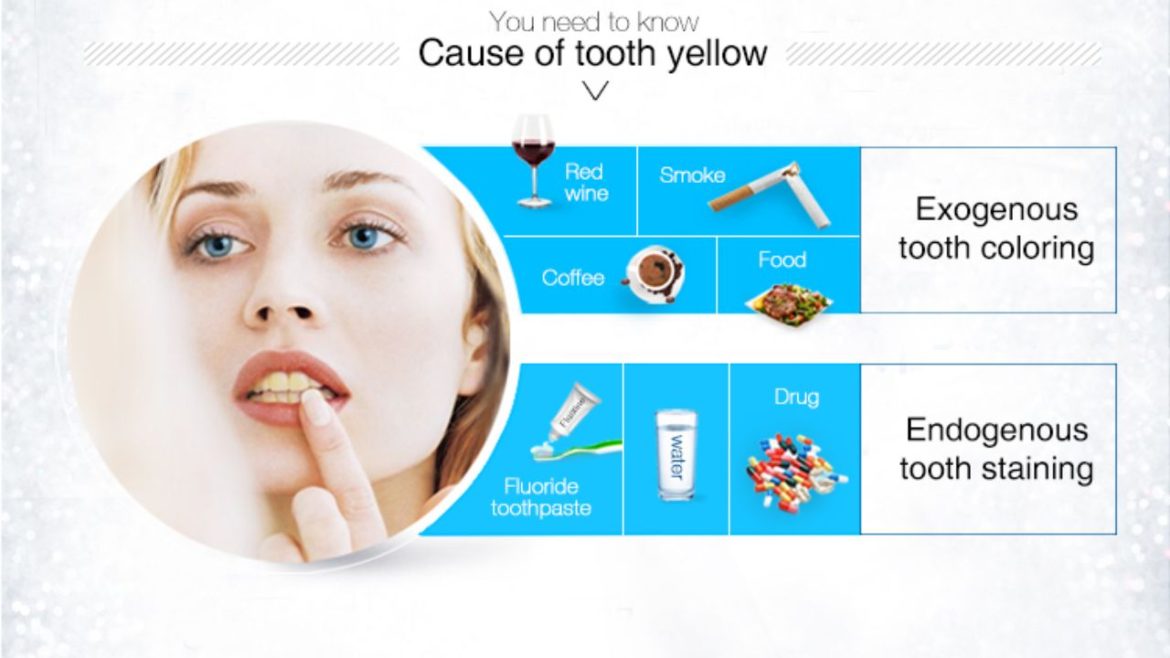 You need to know

Cause of tooth yellow

Red wine

Smoke

Coffee

Food

Exogenous tooth coloring

Fluoride

Fluoride toothpaste

water

Drug

Endogenous tooth staining